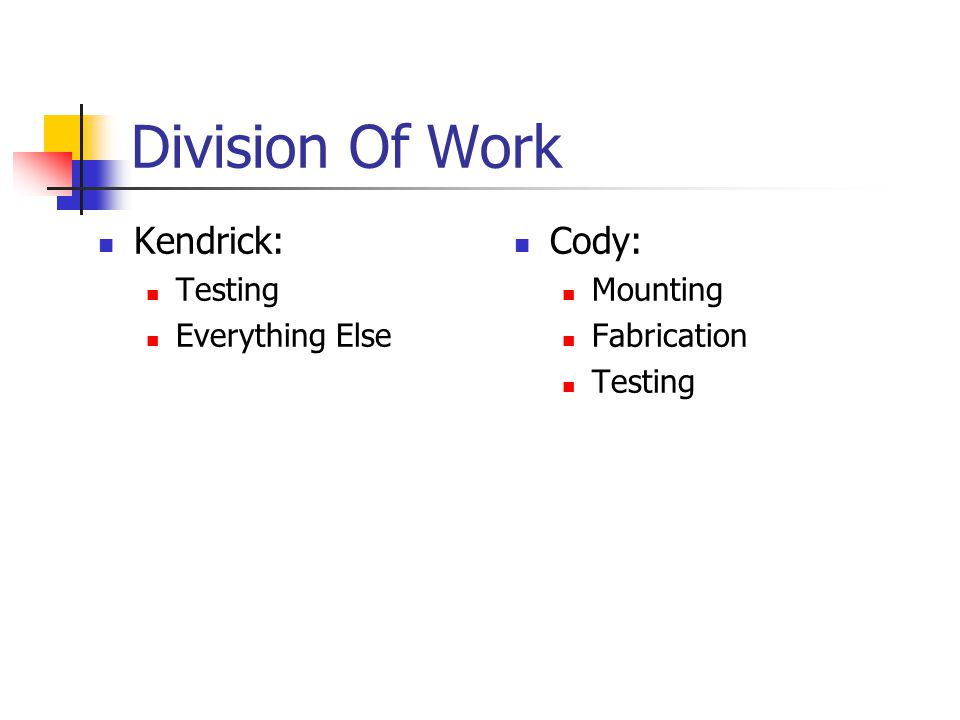 Division Of Work

- Kendrick:
  - Testing
  - Everything Else

- Cody:
  - Mounting
  - Fabrication
  - Testing